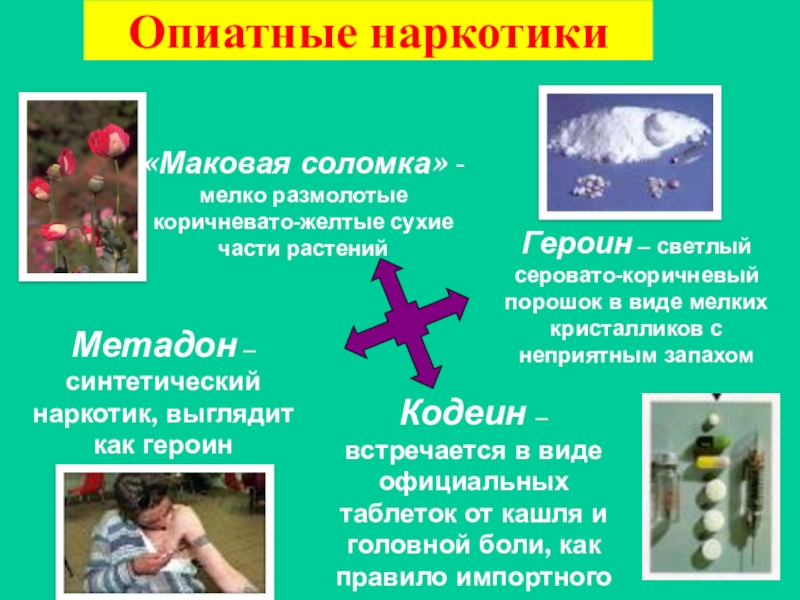 Опиатные наркотики

«Маковая соломка» - мелко размолотые коричневато-желтые сухие части растений

Героин – светлый серовато-коричневый порошок в виде мелких кристалликов с неприятным запахом

Метадон – синтетический наркотик, выглядит как героин

Кодеин – встречается в виде официальных таблеток от кашля и головной боли, как правило импортного